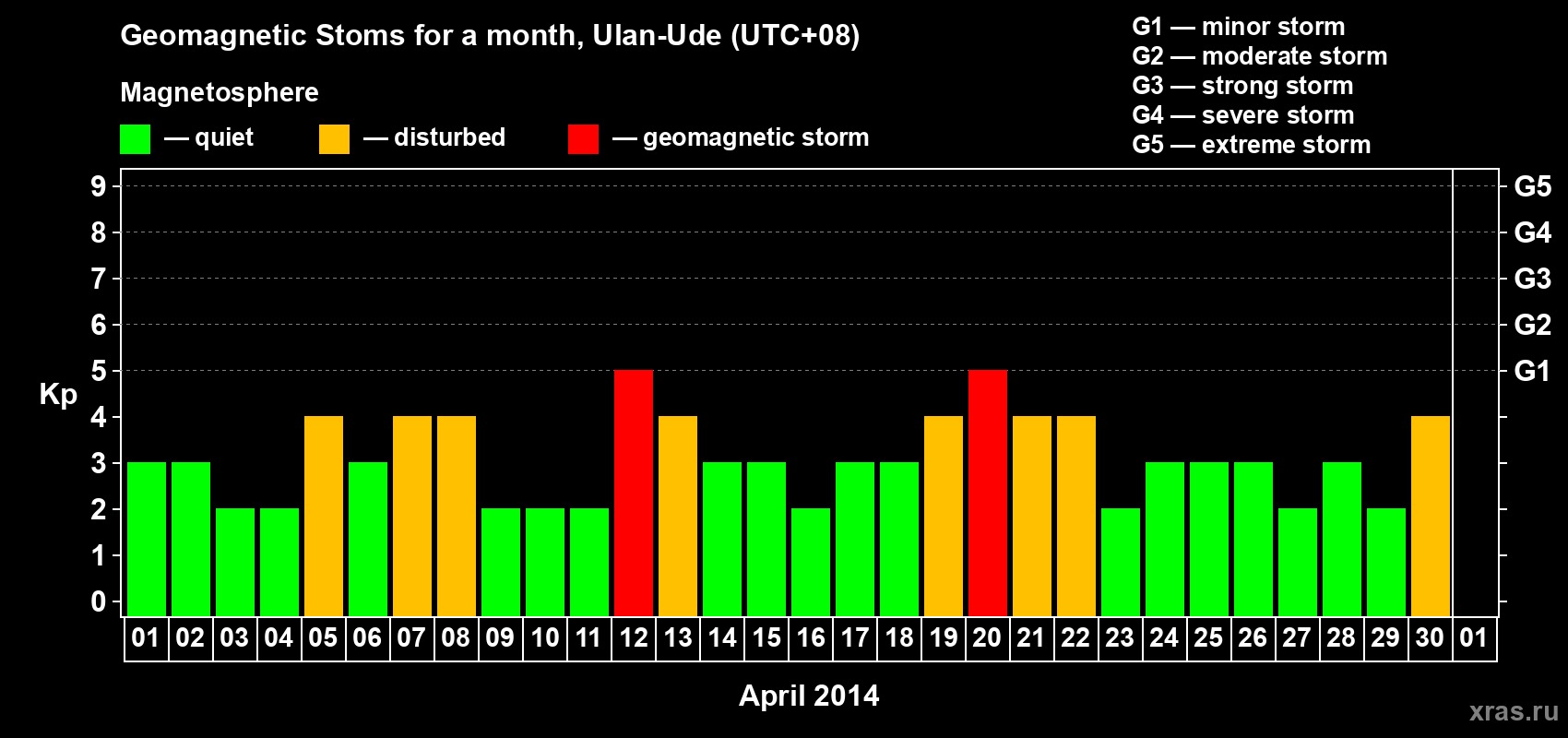 Geomagnetic Stoms for a month, Ulan-Ude (UTC+08)

Magnetosphere

— quiet — disturbed — geomagnetic storm

G1 — minor storm
G2 — moderate storm
G3 — strong storm
G4 — severe storm
G5 — extreme storm

Kp

9
8
7
6
5
4
3
2
1
0

G5
G4
G3
G2
G1

01 02 03 04 05 06 07 08 09 10 11 12 13 14 15 16 17 18 19 20 21 22 23 24 25 26 27 28 29 30 01

April 2014

xras.ru